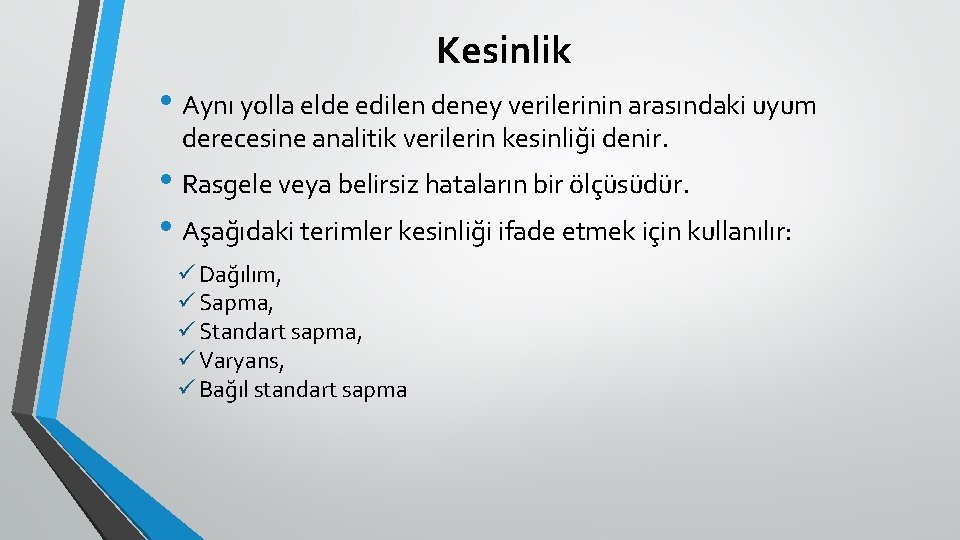 Kesinlik

• Aynı yolla elde edilen deney verilerinin arasındaki uyum derecesine analitik verilerin kesinliği denir.

• Rasgele veya belirsiz hataların bir ölçüsüdür.

• Aşağıdaki terimler kesinliği ifade etmek için kullanılır:

✓ Dağılım,
✓ Sapma,
✓ Standart sapma,
✓ Varyans,
✓ Bağıl standart sapma